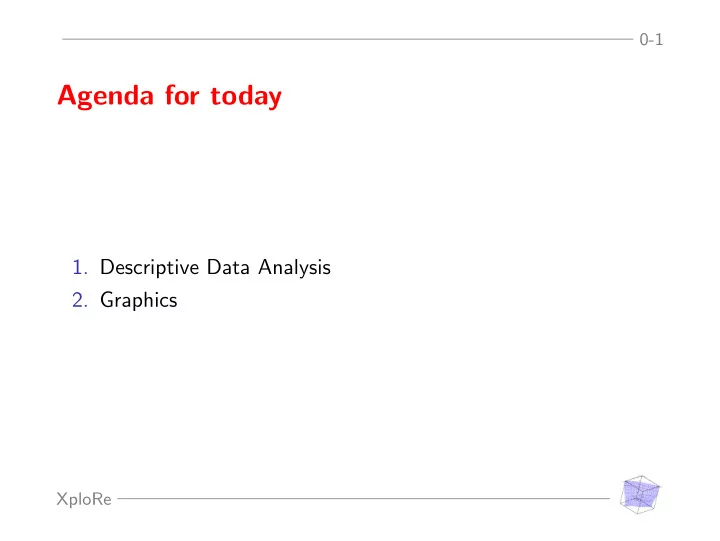 0-1

Agenda for today

1. Descriptive Data Analysis
2. Graphics

XploRe